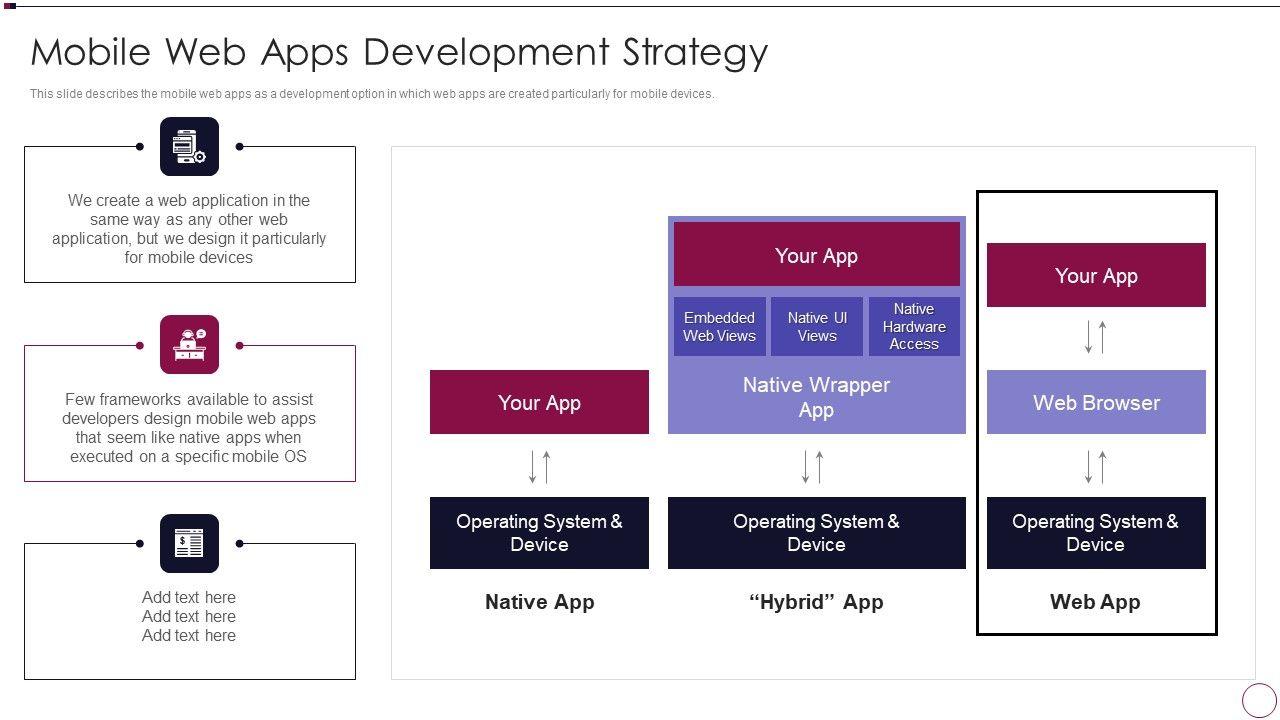 Mobile Web Apps Development Strategy

This slide describes the mobile web apps as a development option in which web apps are created particularly for mobile devices.

We create a web application in the same way as any other web application, but we design it particularly for mobile devices

Few frameworks available to assist developers design mobile web apps that seem like native apps when executed on a specific mobile OS

Add text here
Add text here
Add text here

Your App

Operating System & Device

Native App

Your App

Embedded Web Views

Native UI Views

Native Hardware Access

Native Wrapper App

Operating System & Device

“Hybrid” App

Your App

Web Browser

Operating System & Device

Web App